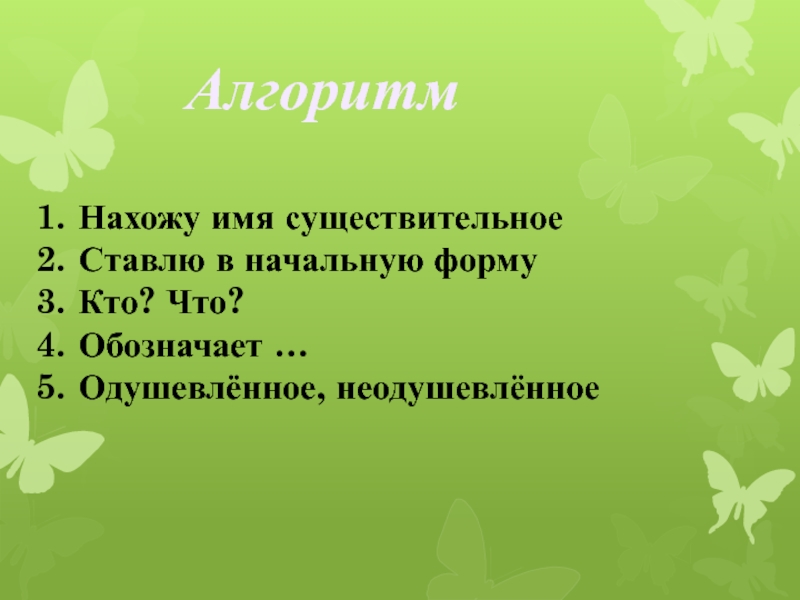 Алгоритм

1. Нахожу имя существительное
2. Ставлю в начальную форму
3. Кто? Что?
4. Обозначает …
5. Одушевлённое, неодушевлённое